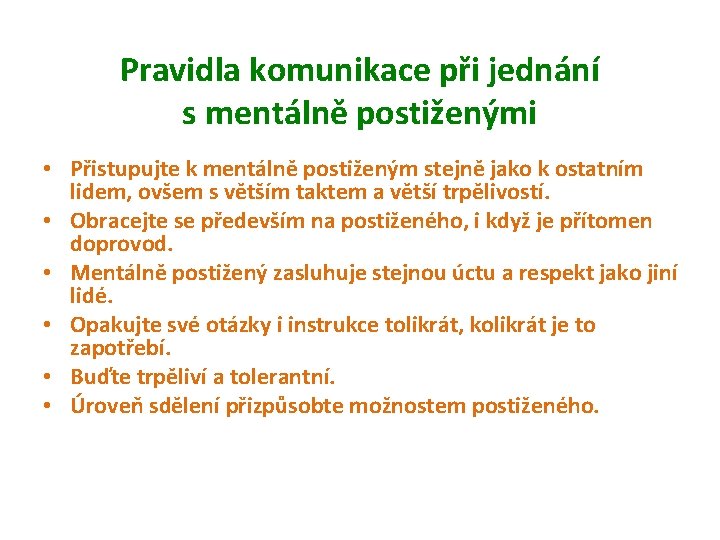 Pravidla komunikace při jednání s mentálně postiženými

• Přistupujte k mentálně postiženým stejně jako k ostatním lidem, ovšem s větším taktem a větší trpělivostí.
• Obracejte se především na postiženého, i když je přítomen doprovod.
• Mentálně postižený zasluhuje stejnou úctu a respekt jako jiní lidé.
• Opakujte své otázky i instrukce tolikrát, kolikrát je to zapotřebí.
• Buďte trpěliví a tolerantní.
• Úroveň sdělení přizpůsobte možnostem postiženého.